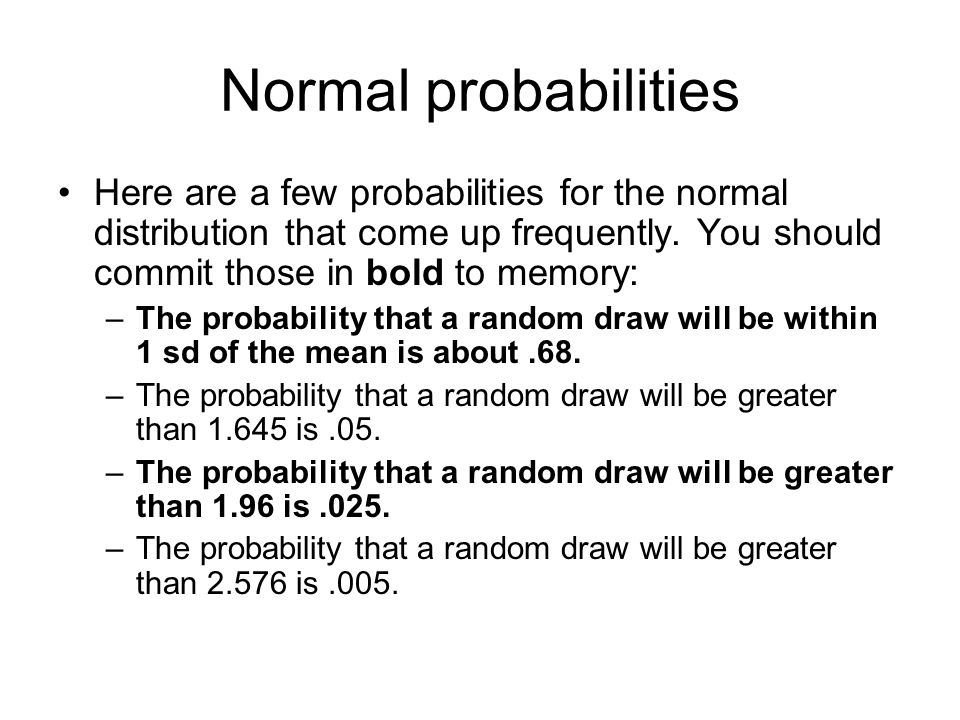 Normal probabilities

• Here are a few probabilities for the normal distribution that come up frequently. You should commit those in bold to memory:
– The probability that a random draw will be within 1 sd of the mean is about .68.
– The probability that a random draw will be greater than 1.645 is .05.
– The probability that a random draw will be greater than 1.96 is .025.
– The probability that a random draw will be greater than 2.576 is .005.